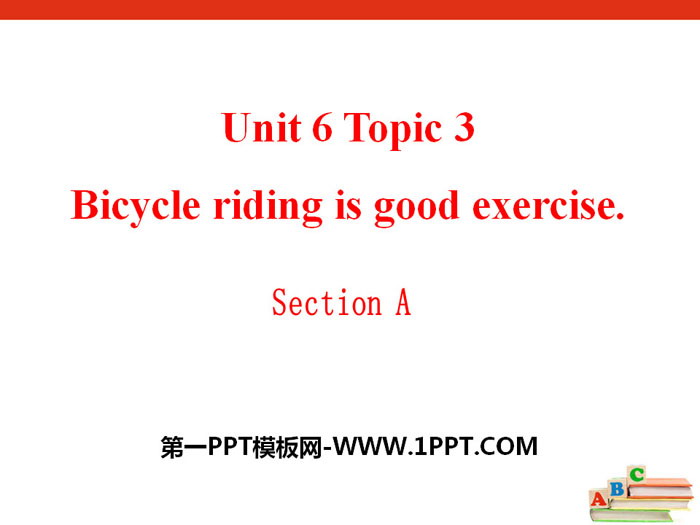 Unit 6 Topic 3
Bicycle riding is good exercise.

Section A

第一PPT模板网-WWW.1PPT.COM

A B C